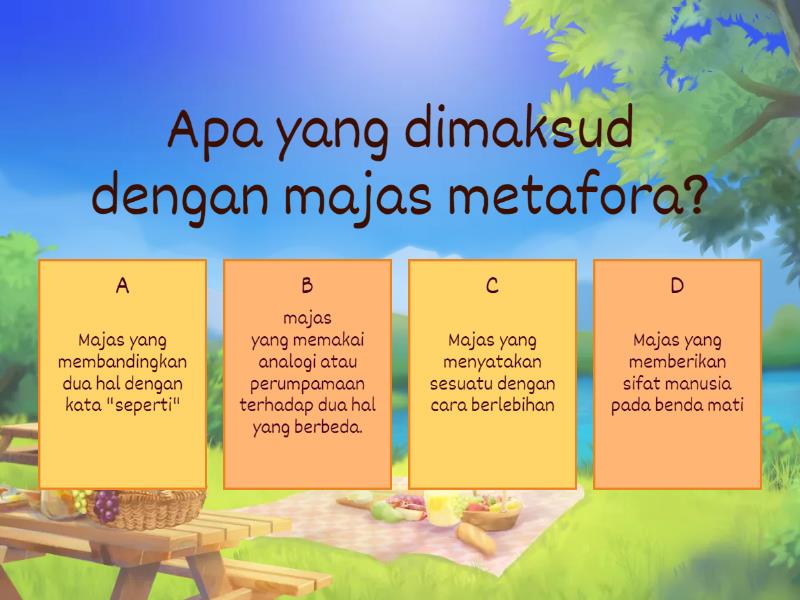 Apa yang dimaksud dengan majas metafora?

A

Majas yang membandingkan dua hal dengan kata "seperti"

B

majas yang memakai analogi atau perumpamaan terhadap dua hal yang berbeda.

C

Majas yang menyatakan sesuatu dengan cara berlebihan

D

Majas yang memberikan sifat manusia pada benda mati